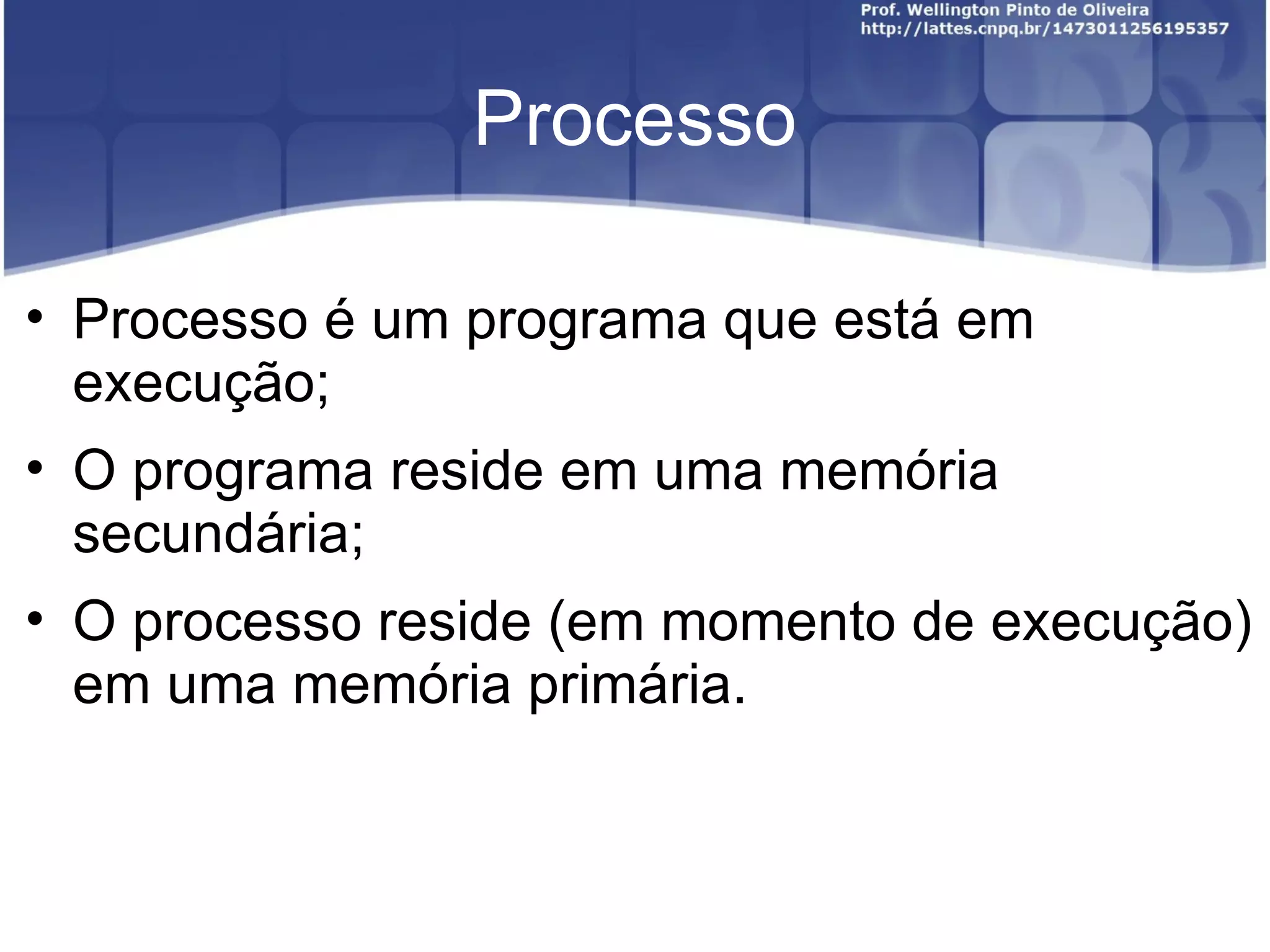 Prof. Wellington Pinto de Oliveira
http://lattes.cnpq.br/1473011256195357

Processo

• Processo é um programa que está em execução;
• O programa reside em uma memória secundária;
• O processo reside (em momento de execução) em uma memória primária.